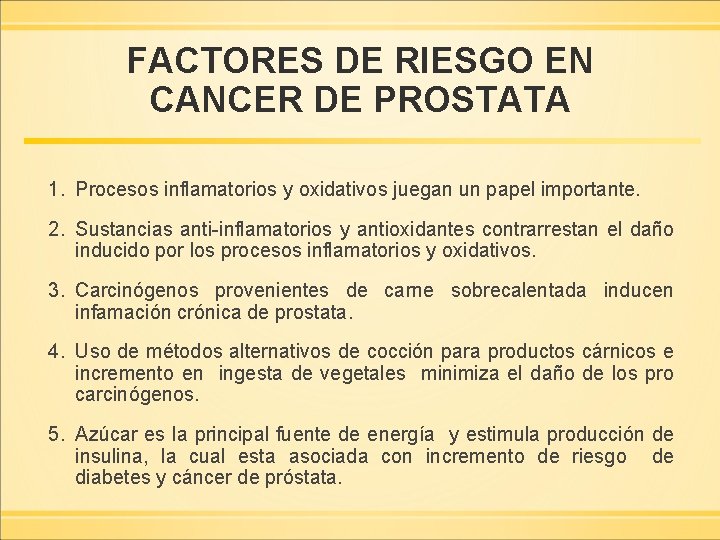 FACTORES DE RIESGO EN CANCER DE PROSTATA

1. Procesos inflamatorios y oxidativos juegan un papel importante.

2. Sustancias anti-inflamatorios y antioxidantes contrarrestan el daño inducido por los procesos inflamatorios y oxidativos.

3. Carcinógenos provenientes de carne sobrecalentada inducen infamación crónica de prostata.

4. Uso de métodos alternativos de cocción para productos cárnicos e incremento en ingesta de vegetales minimiza el daño de los pro carcinógenos.

5. Azúcar es la principal fuente de energía y estimula producción de insulina, la cual esta asociada con incremento de riesgo de diabetes y cáncer de próstata.